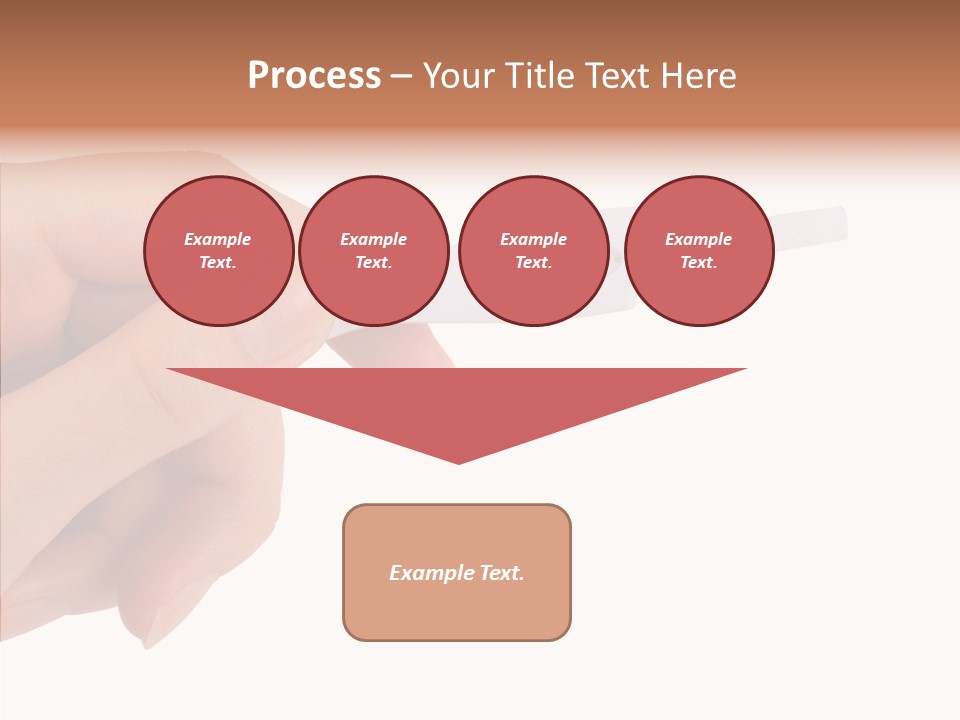 Process – Your Title Text Here

Example Text.

Example Text.

Example Text.

Example Text.

Example Text.